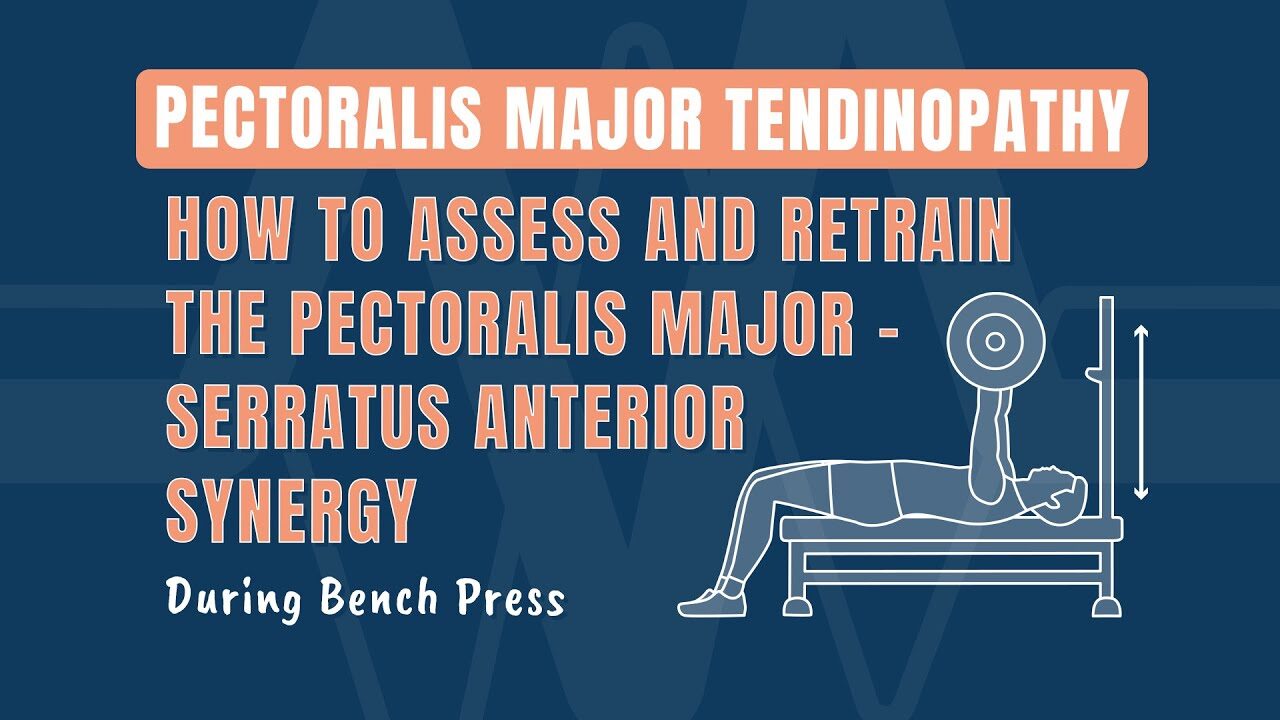 PECTORALIS MAJOR TENDINOPATHY

HOW TO ASSESS AND RETRAIN THE PECTORALIS MAJOR - SERRATUS ANTERIOR SYNERGY

During Bench Press